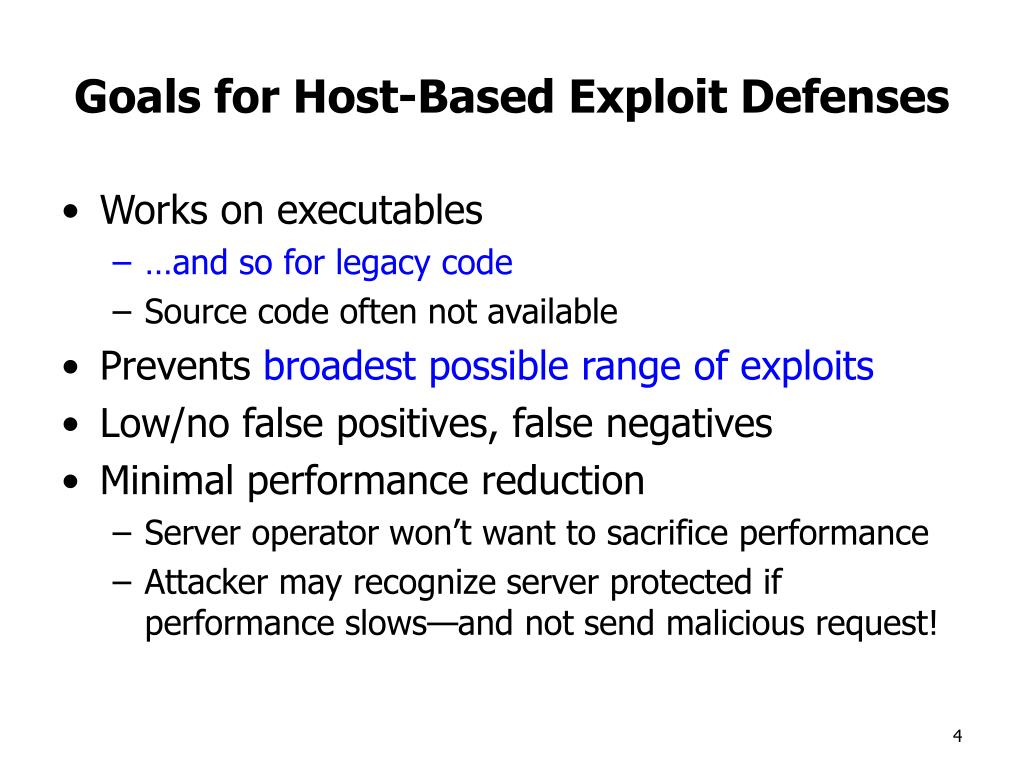 Goals for Host-Based Exploit Defenses

• Works on executables
– …and so for legacy code
– Source code often not available
• Prevents broadest possible range of exploits
• Low/no false positives, false negatives
• Minimal performance reduction
– Server operator won’t want to sacrifice performance
– Attacker may recognize server protected if performance slows—and not send malicious request!

4